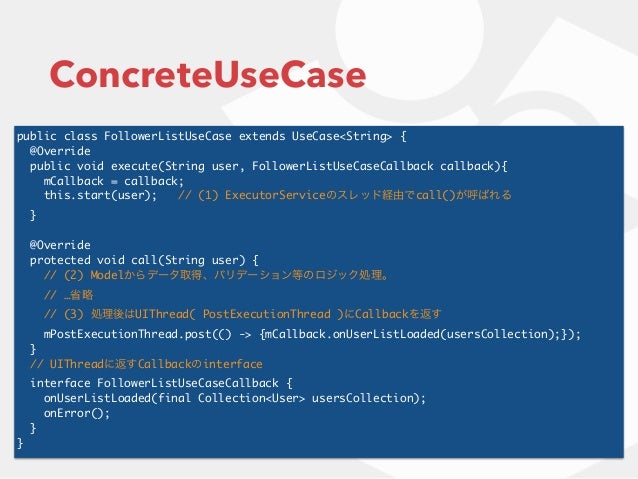 ConcreteUseCase

public class FollowerListUseCase extends UseCase<String> {
  @Override
  public void execute(String user, FollowerListUseCaseCallback callback){
    mCallback = callback;
    this.start(user);   // (1) ExecutorServiceのスレッド経由でcall()が呼ばれる
  }

  @Override
  protected void call(String user) {
    // (2) Modelからデータ取得、バリデーション等のロジック処理。
    // …省略
    // (3) 処理後はUIThread( PostExecutionThread )にCallbackを返す
    mPostExecutionThread.post(() -> {mCallback.onUserListLoaded(usersCollection);});
  }
  // UIThreadに返すCallbackのinterface
  interface FollowerListUseCaseCallback {
    onUserListLoaded(final Collection<User> usersCollection);
    onError();
  }
}